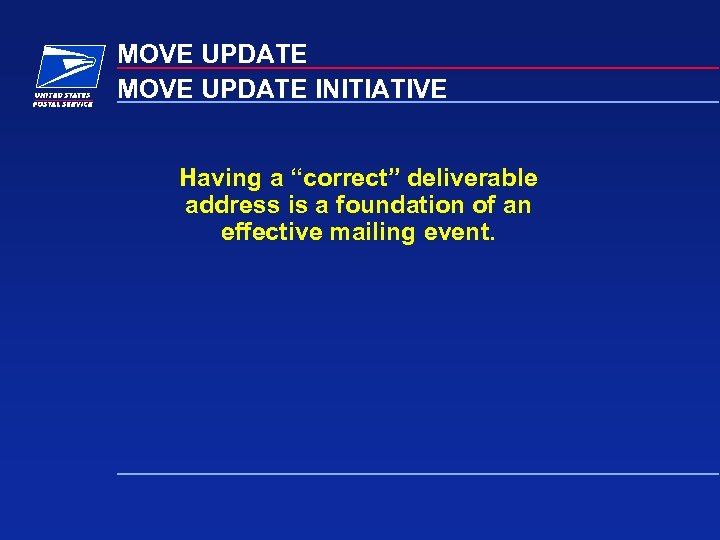 UNITED STATES
POSTAL SERVICE

MOVE UPDATE
MOVE UPDATE INITIATIVE

Having a “correct” deliverable address is a foundation of an effective mailing event.